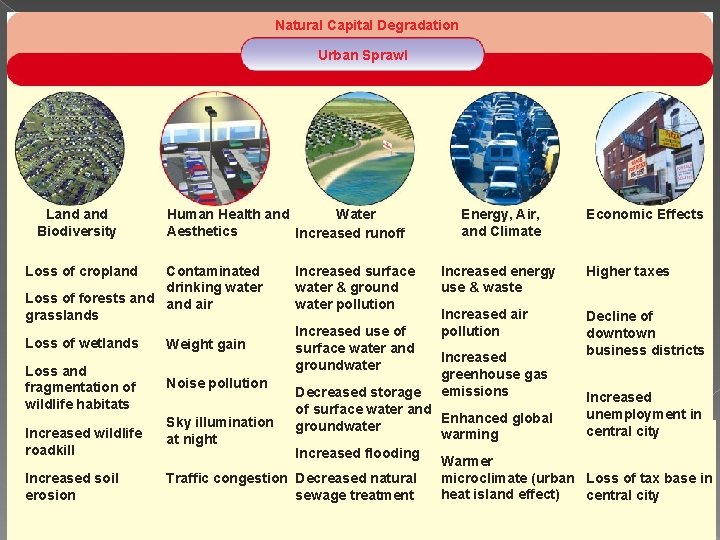 Natural Capital Degradation

Urban Sprawl

Land and Biodiversity

Loss of cropland

Loss of forests and grasslands

Loss of wetlands

Loss and fragmentation of wildlife habitats

Increased wildlife roadkill

Increased soil erosion

Human Health and Aesthetics

Contaminated drinking water and air

Weight gain

Noise pollution

Sky illumination at night

Traffic congestion

Water

Increased runoff

Increased surface water & ground water pollution

Increased use of surface water and groundwater

Decreased storage of surface water and groundwater

Increased flooding

Decreased natural sewage treatment

Energy, Air, and Climate

Increased energy use & waste

Increased air pollution

Increased greenhouse gas emissions

Enhanced global warming

Warmer microclimate (urban heat island effect)

Economic Effects

Higher taxes

Decline of downtown business districts

Increased unemployment in central city

Loss of tax base in central city